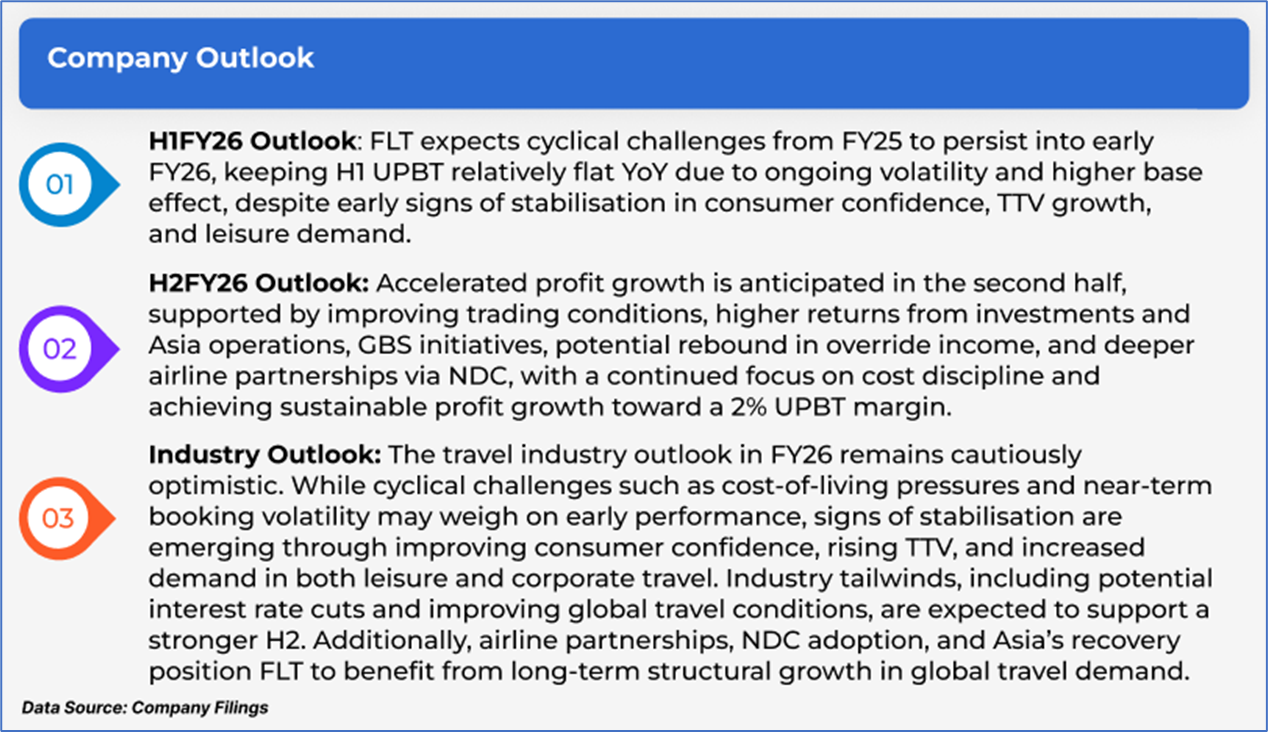 Company Outlook

01

H1FY26 Outlook: FLT expects cyclical challenges from FY25 to persist into early FY26, keeping H1 UPBT relatively flat YoY due to ongoing volatility and higher base effect, despite early signs of stabilisation in consumer confidence, TTV growth, and leisure demand.

02

H2FY26 Outlook: Accelerated profit growth is anticipated in the second half, supported by improving trading conditions, higher returns from investments and Asia operations, GBS initiatives, potential rebound in override income, and deeper airline partnerships via NDC, with a continued focus on cost discipline and achieving sustainable profit growth toward a 2% UPBT margin.

03

Industry Outlook: The travel industry outlook in FY26 remains cautiously optimistic. While cyclical challenges such as cost-of-living pressures and near-term booking volatility may weigh on early performance, signs of stabilisation are emerging through improving consumer confidence, rising TTV, and increased demand in both leisure and corporate travel. Industry tailwinds, including potential interest rate cuts and improving global travel conditions, are expected to support a stronger H2. Additionally, airline partnerships, NDC adoption, and Asia's recovery position FLT to benefit from long-term structural growth in global travel demand.

Data Source: Company Filings